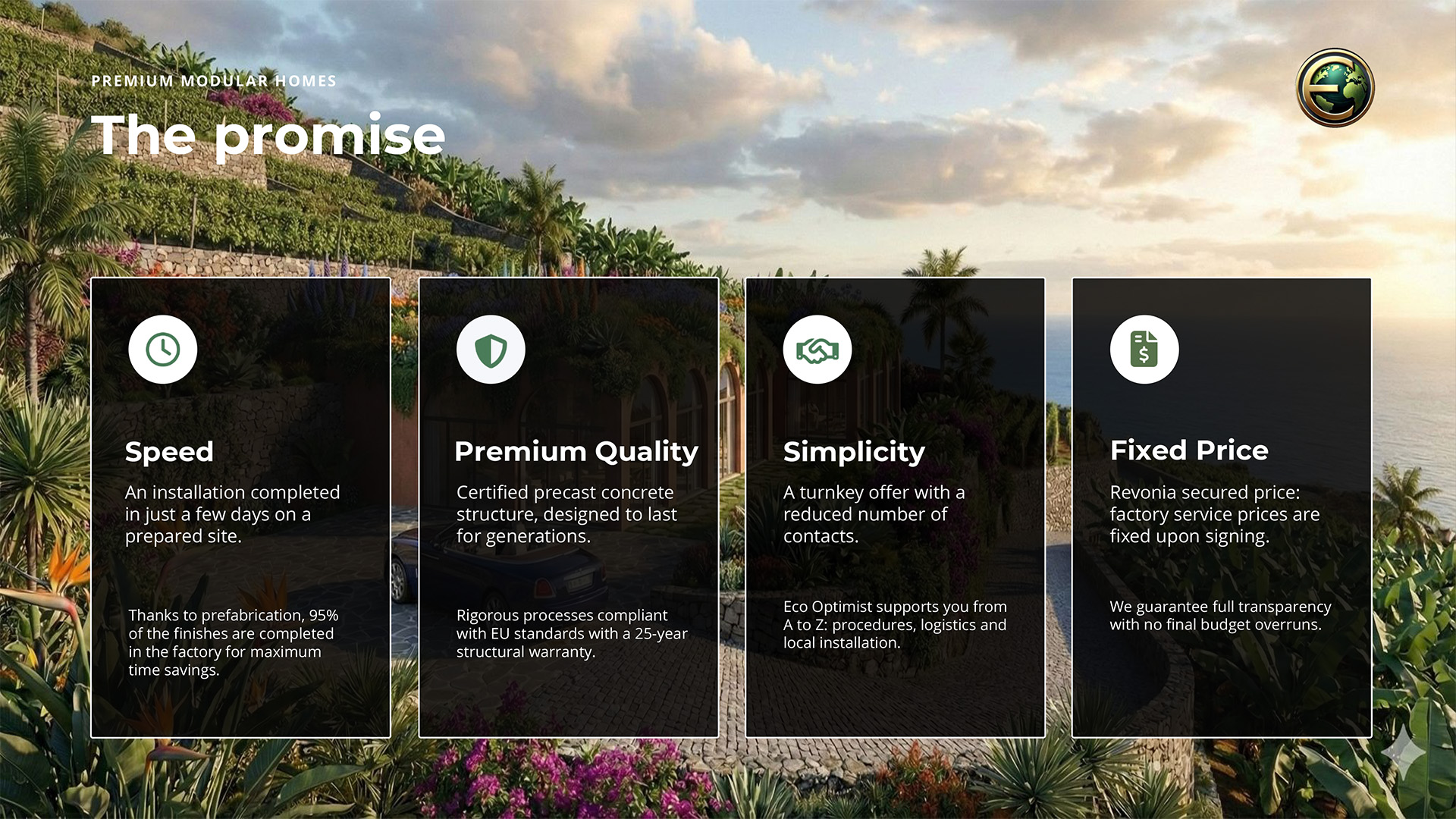 PREMIUM MODULAR HOMES

The promise

Speed

An installation completed in just a few days on a prepared site.

Thanks to prefabrication, 95% of the finishes are completed in the factory for maximum time savings.

Premium Quality

Certified precast concrete structure, designed to last for generations.

Rigorous processes compliant with EU standards with a 25-year structural warranty.

Simplicity

A turnkey offer with a reduced number of contacts.

Eco Optimist supports you from A to Z: procedures, logistics and local installation.

Fixed Price

Revonia secured price: factory service prices are fixed upon signing.

We guarantee full transparency with no final budget overruns.